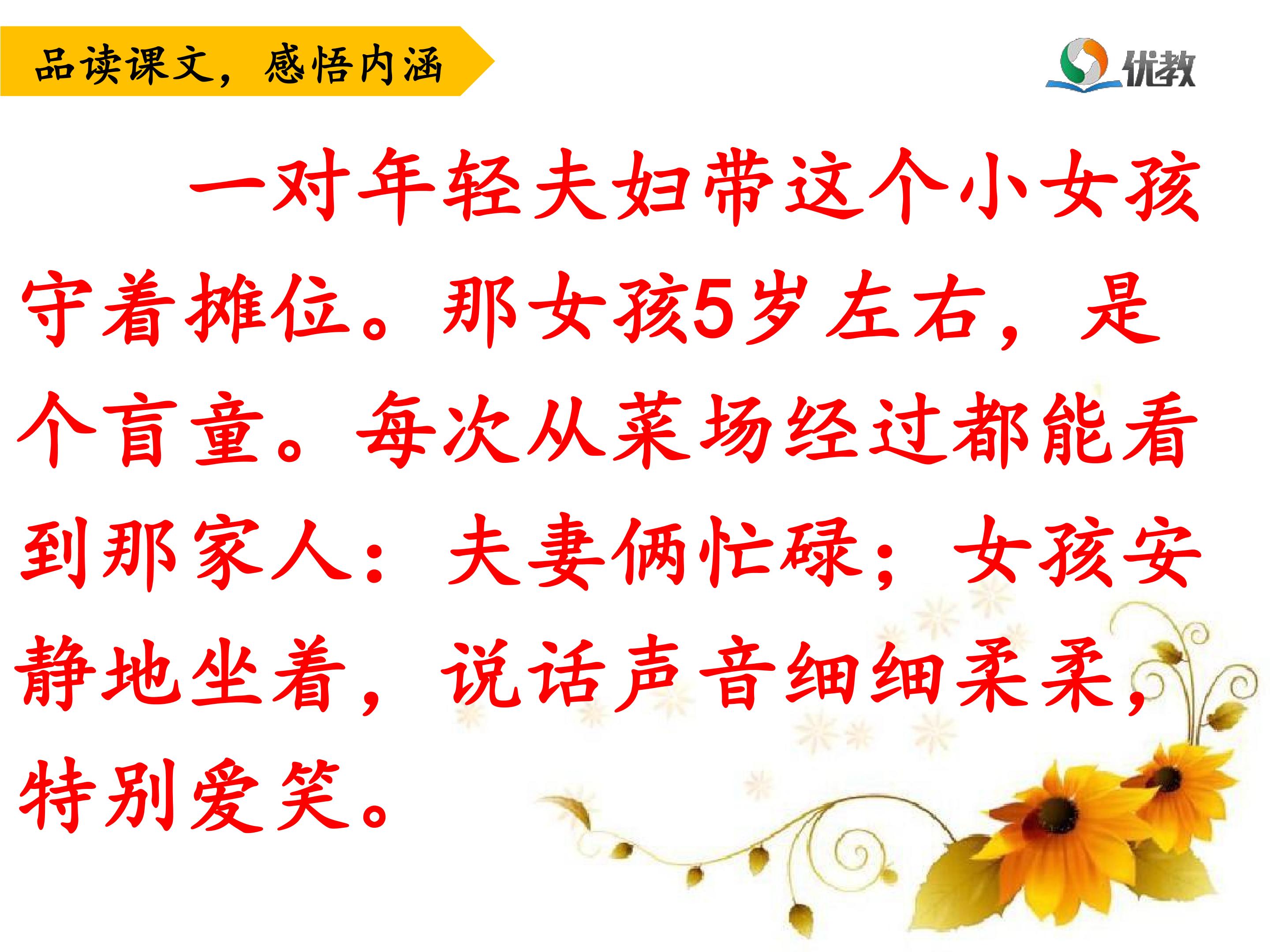 品读课文，感悟内涵

优教

一对年轻夫妇带这个小女孩守着摊位。那女孩5岁左右，是个盲童。每次从菜场经过都能看到那家人：夫妻俩忙碌；女孩安静地坐着，说话声音细细柔柔，特别爱笑。